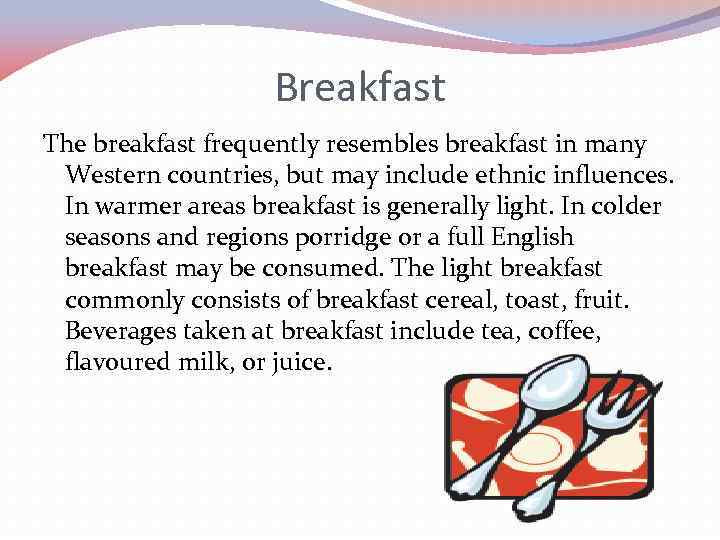 Breakfast

The breakfast frequently resembles breakfast in many Western countries, but may include ethnic influences. In warmer areas breakfast is generally light. In colder seasons and regions porridge or a full English breakfast may be consumed. The light breakfast commonly consists of breakfast cereal, toast, fruit. Beverages taken at breakfast include tea, coffee, flavoured milk, or juice.